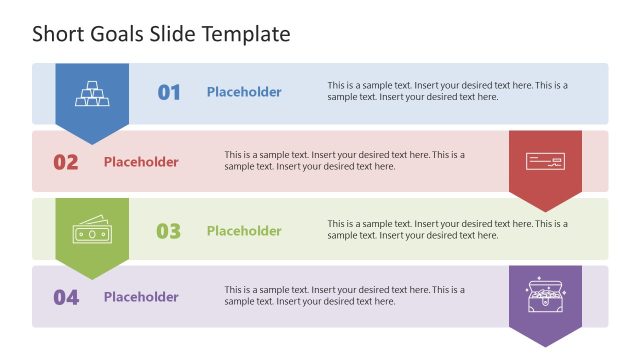 Short Goals Slide Template

01 Placeholder This is a sample text. Insert your desired text here. This is a sample text. Insert your desired text here.

02 Placeholder This is a sample text. Insert your desired text here. This is a sample text. Insert your desired text here.

03 Placeholder This is a sample text. Insert your desired text here. This is a sample text. Insert your desired text here.

04 Placeholder This is a sample text. Insert your desired text here. This is a sample text. Insert your desired text here.